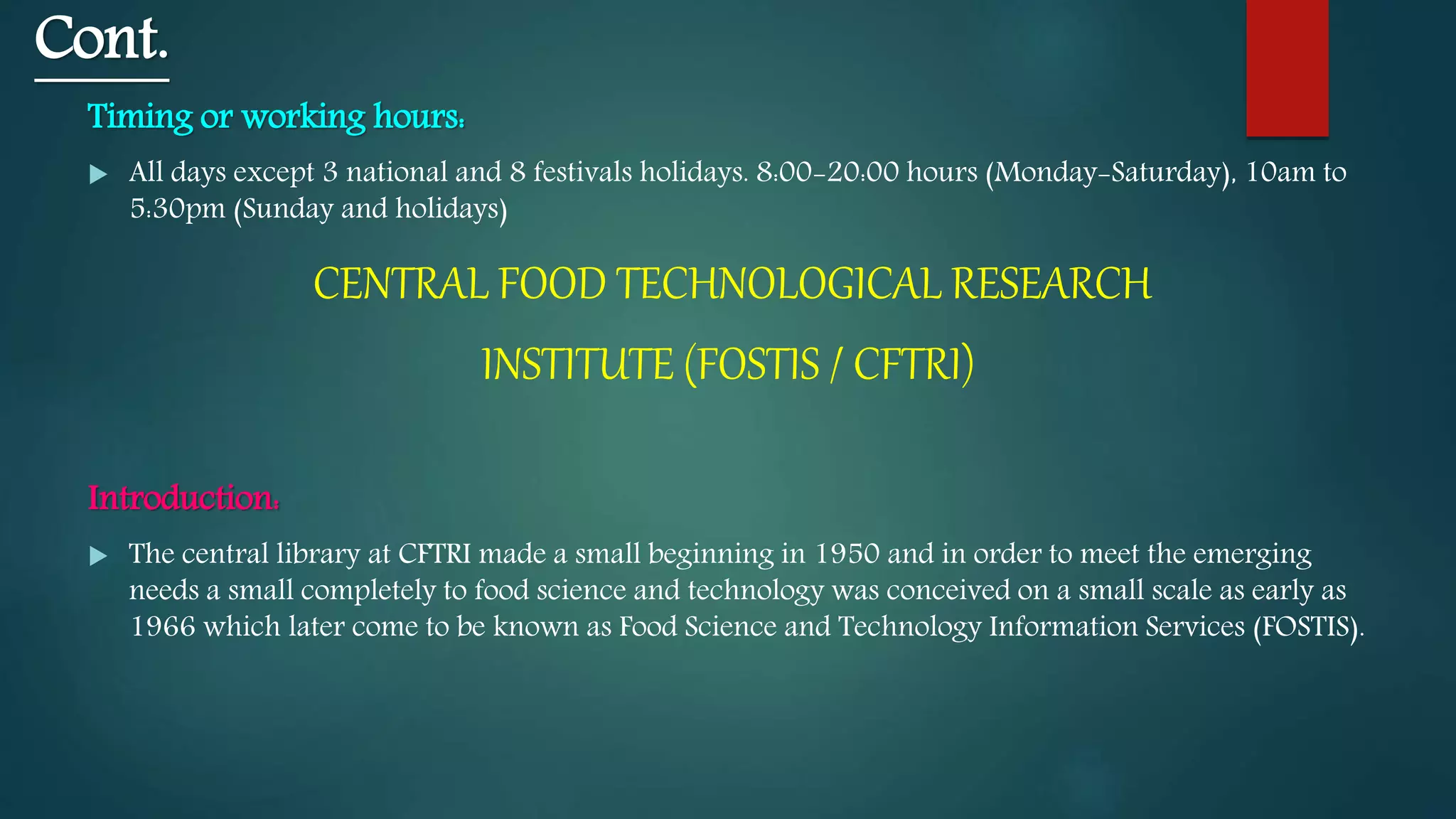 Cont.

Timing or working hours:

All days except 3 national and 8 festivals holidays. 8:00-20:00 hours (Monday-Saturday), 10am to 5:30pm (Sunday and holidays)

CENTRAL FOOD TECHNOLOGICAL RESEARCH

INSTITUTE (FOSTIS / CFTRI)

Introduction:

The central library at CFTRI made a small beginning in 1950 and in order to meet the emerging needs a small completely to food science and technology was conceived on a small scale as early as 1966 which later come to be known as Food Science and Technology Information Services (FOSTIS).